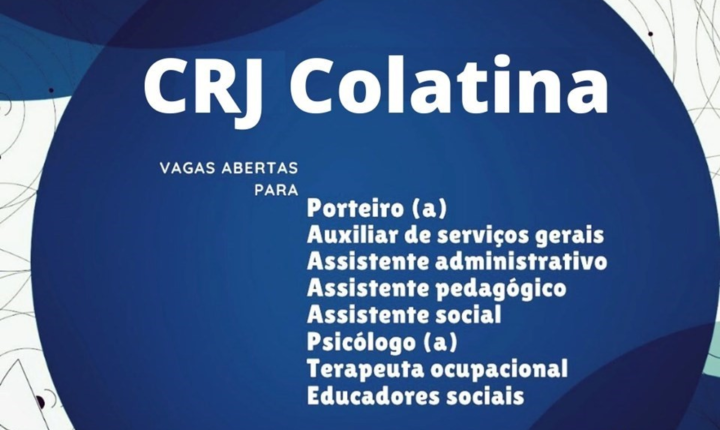 CRJ Colatina

VAGAS ABERTAS PARA

Porteiro (a)
Auxiliar de serviços gerais
Assistente administrativo
Assistente pedagógico
Assistente social
Psicólogo (a)
Terapeuta ocupacional
Educadores sociais